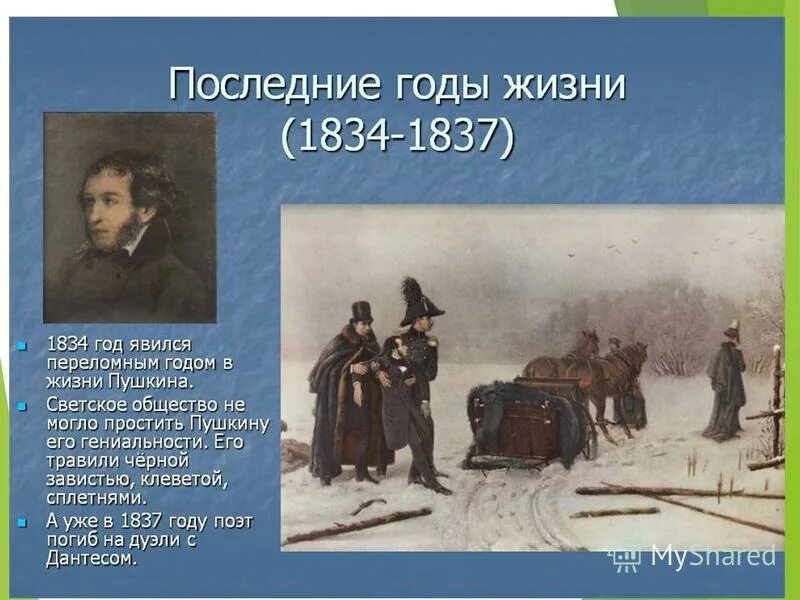 Последние годы жизни (1834-1837)

1834 год явился переломным годом в жизни Пушкина.

Светское общество не могло простить Пушкину его гениальности. Его травили чёрной завистью, клеветой, сплетнями.

А уже в 1837 году поэт погиб на дуэли с Дантесом.

MyShared